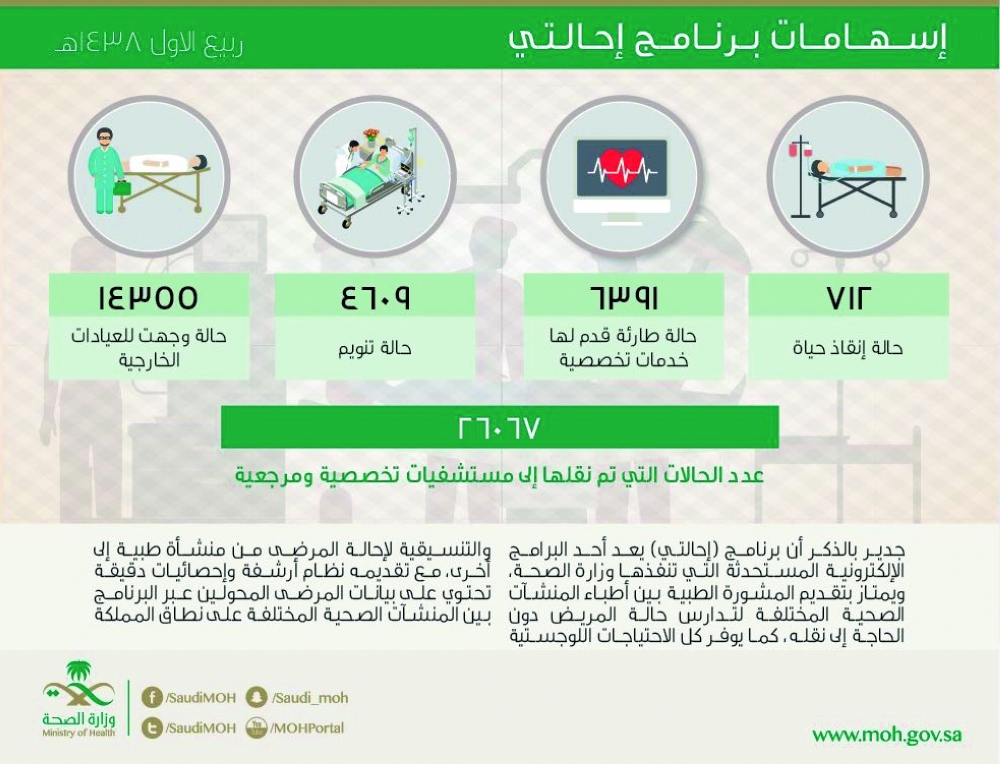 إسهامات برنامج إحالتي

ربيع الاول ١٤٣٨هـ

٧١٢
حالة إنقاذ حياة

٦٣٩١
حالة طارئة قدم لها خدمات تخصصية

٤٦٠٩
حالة تنويم

١٤٣٥٥
حالة وجهت للعيادات الخارجية

٢٦٠٦٧
عدد الحالات التي تم نقلها إلى مستشفيات تخصصية ومرجعية

جدير بالذكر أن برنامج (إحالتي) يعد أحد البرامج الإلكترونية المستحدثة التي تنفذها وزارة الصحة، ويمتاز بتقديم المشورة الطبية بين أطباء المنشآت الصحية المختلفة لتدارس حالة المريض دون الحاجة إلى نقله، كما يوفر كل الاحتياجات اللوجستية

والتنسيقية لإحالة المرضى من منشأة طبية إلى أخرى، مع تقديمه نظام أرشفة وإحصائيات دقيقة تحتوي على بيانات المرضى المحولين عبر البرنامج بين المنشآت الصحية المختلفة على نطاق المملكة

وزارة الصحة
Ministry of Health

/SaudiMOH
/Saudi_moh
/SaudiMOH
/MOHPortal

www.moh.gov.sa